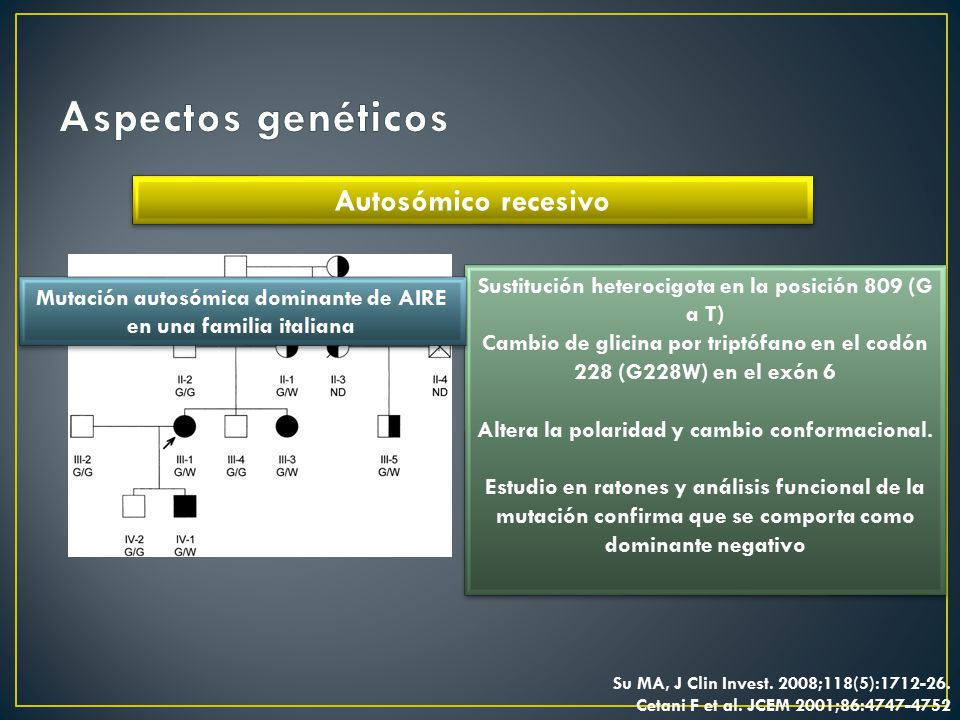 Aspectos genéticos

Autosómico recesivo

Mutación autosómica dominante de AIRE en una familia italiana

II-2
G/G

II-1
G/W

II-3
ND

II-4
ND

III-2
G/G

III-1
G/W

III-4
G/G

III-3
G/W

III-5
G/W

IV-2
G/G

IV-1
G/W

Sustitución heterocigota en la posición 809 (G a T)
Cambio de glicina por triptófano en el codón 228 (G228W) en el exón 6

Altera la polaridad y cambio conformacional.

Estudio en ratones y análisis funcional de la mutación confirma que se comporta como dominante negativo

Su MA, J Clin Invest. 2008;118(5):1712-26.
Cetani F et al. JCEM 2001;86:4747-4752